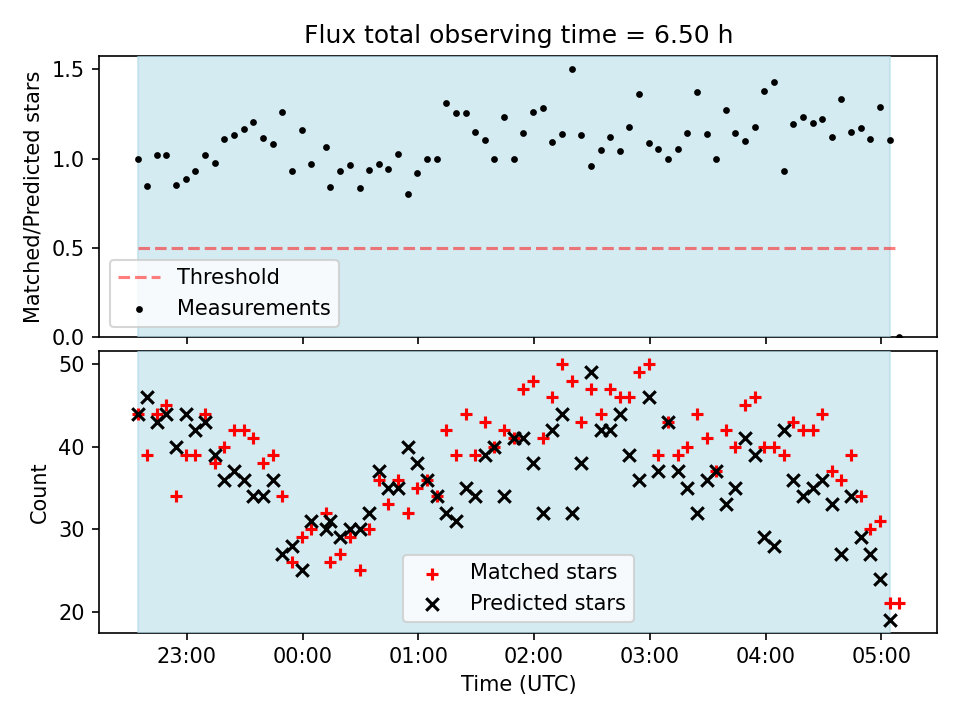 Flux total observing time = 6.50 h

Matched/Predicted stars

1.5
1.0
0.5
0.0

Threshold
Measurements

Count

50
40
30
20

Matched stars
Predicted stars

23:00
00:00
01:00
02:00
03:00
04:00
05:00

Time (UTC)